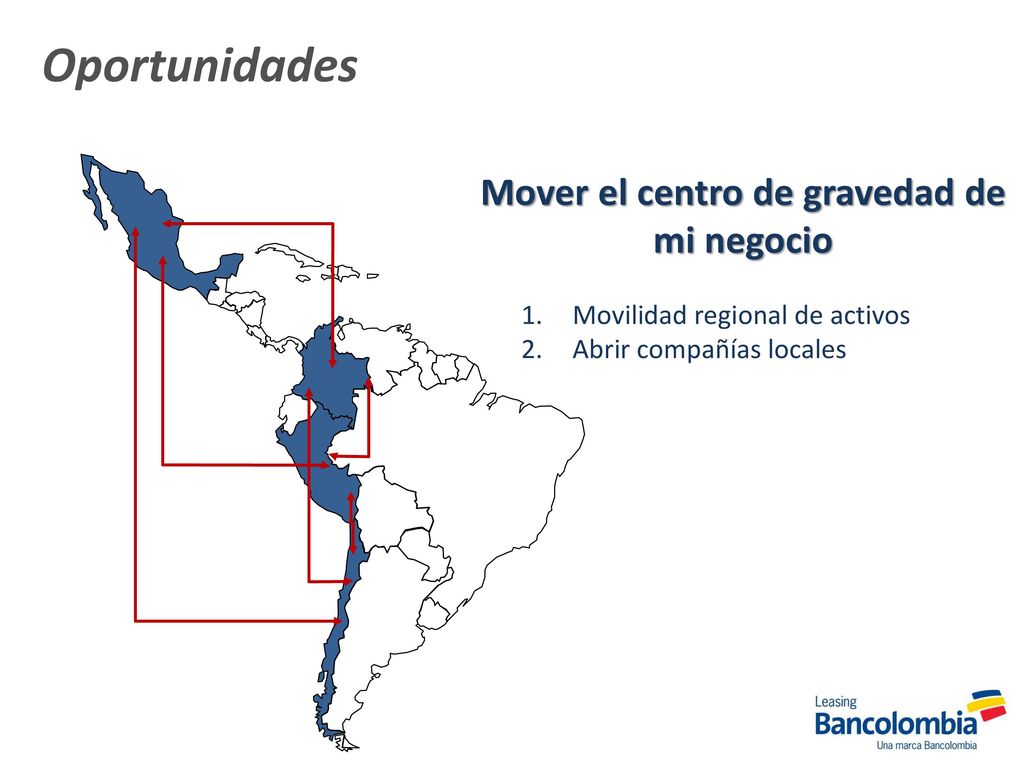 Oportunidades

Mover el centro de gravedad de mi negocio

1. Movilidad regional de activos
2. Abrir compañías locales

Leasing
Bancolombia
Una marca Bancolombia